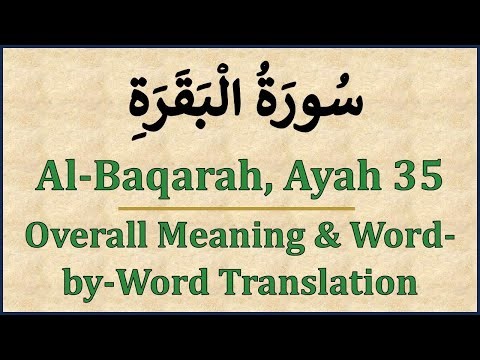 سُورَةُ الْبَقَرَةِ

Al-Baqarah, Ayah 35

Overall Meaning & Word-by-Word Translation